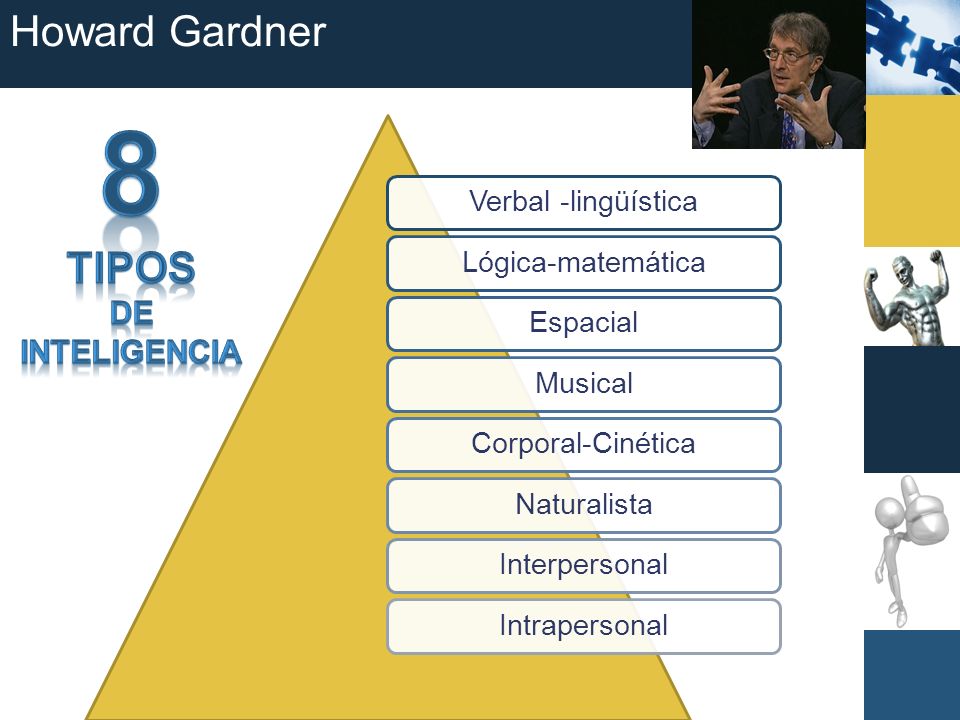 Howard Gardner

8
TIPOS
DE
INTELIGENCIA

Verbal -lingüística
Lógica-matemática
Espacial
Musical
Corporal-Cinética
Naturalista
Interpersonal
Intrapersonal